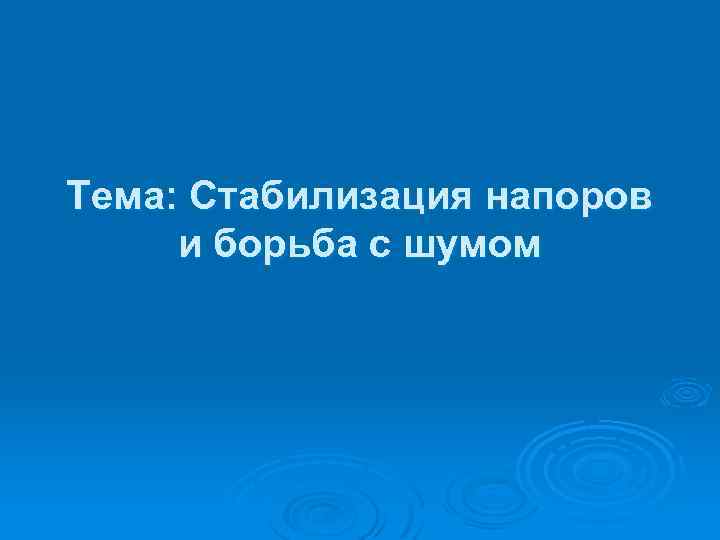 Тема: Стабилизация напоров и борьба с шумом